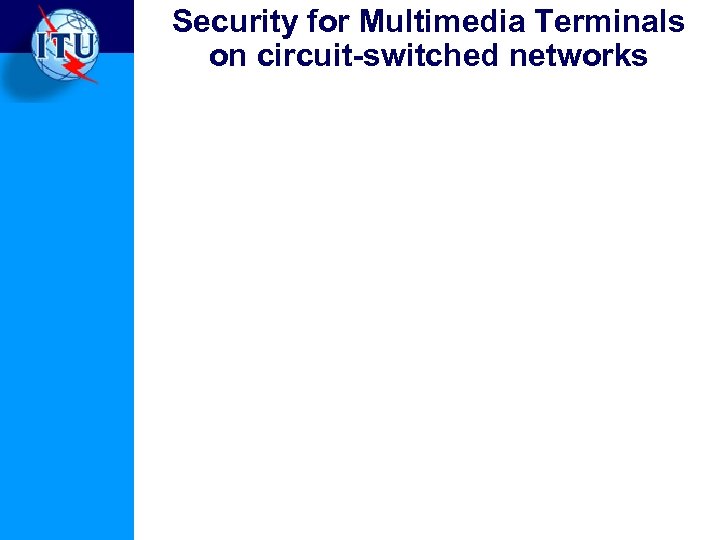 ITU

Security for Multimedia Terminals on circuit-switched networks